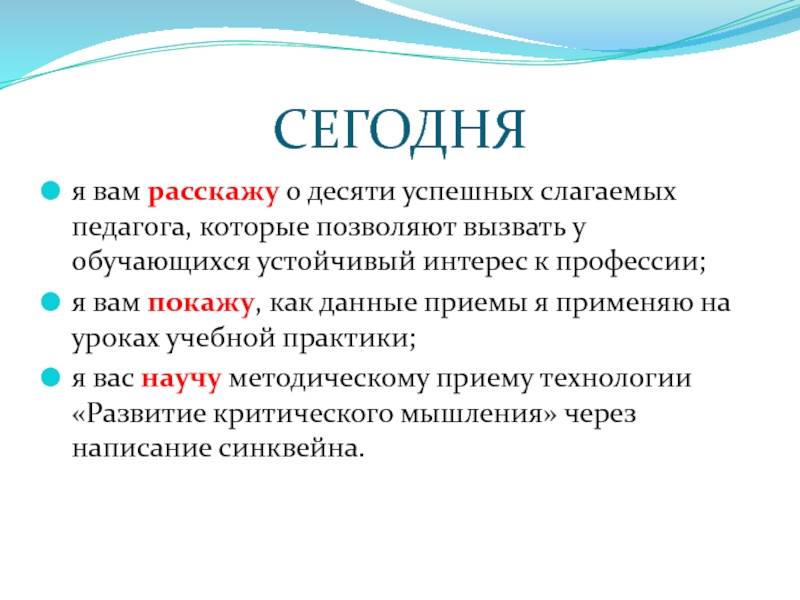 СЕГОДНЯ

я вам расскажу о десяти успешных слагаемых педагога, которые позволяют вызвать у обучающихся устойчивый интерес к профессии;

я вам покажу, как данные приемы я применяю на уроках учебной практики;

я вас научу методическому приему технологии «Развитие критического мышления» через написание синквейна.